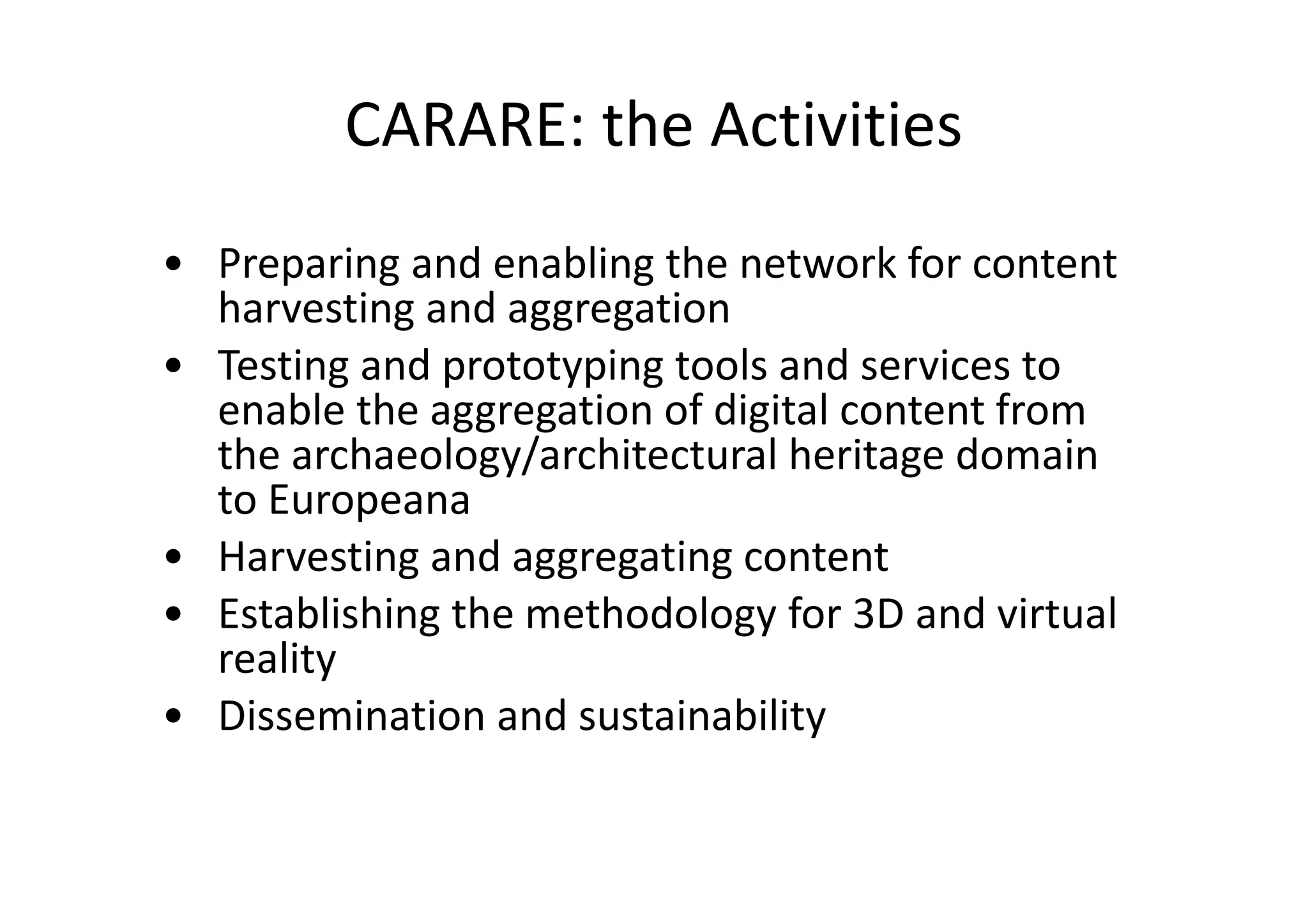 CARARE: the Activities

• Preparing and enabling the network for content harvesting and aggregation
• Testing and prototyping tools and services to enable the aggregation of digital content from the archaeology/architectural heritage domain to Europeana
• Harvesting and aggregating content
• Establishing the methodology for 3D and virtual reality
• Dissemination and sustainability